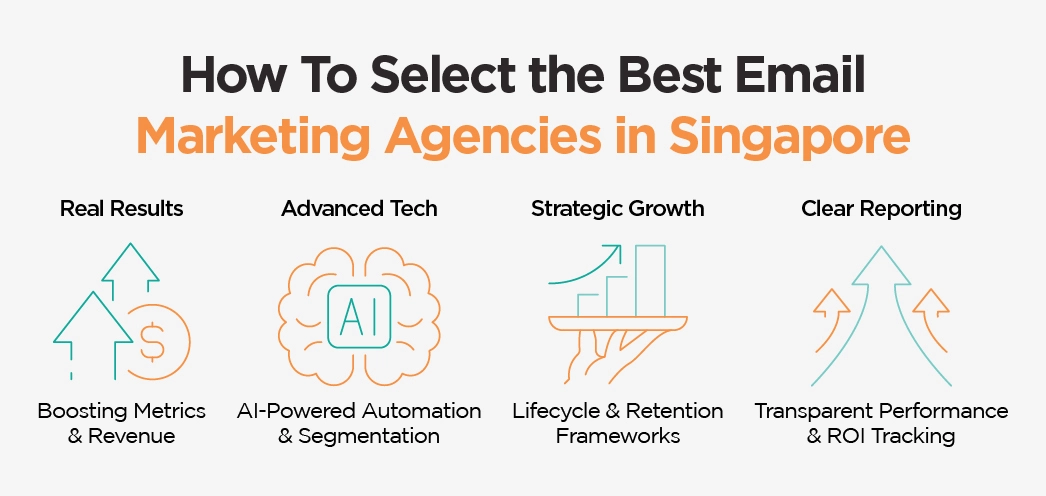 How To Select the Best Email Marketing Agencies in Singapore

Real Results

$

Boosting Metrics & Revenue

Advanced Tech

AI

AI-Powered Automation & Segmentation

Strategic Growth

Lifecycle & Retention Frameworks

Clear Reporting

Transparent Performance & ROI Tracking